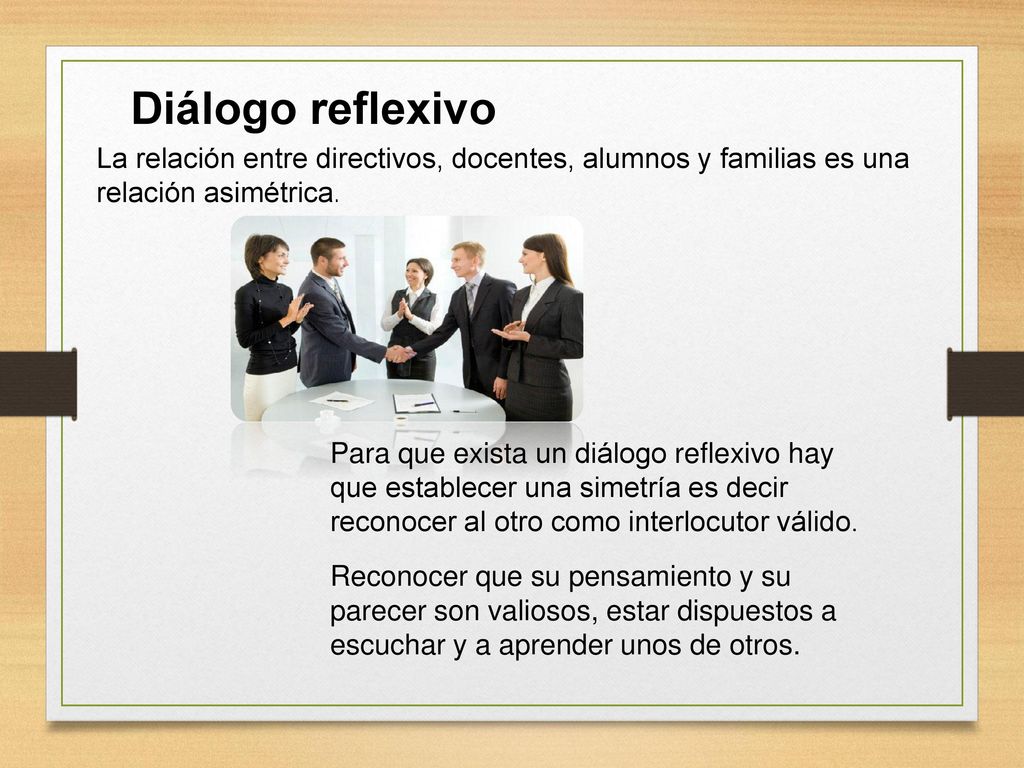 Diálogo reflexivo

La relación entre directivos, docentes, alumnos y familias es una relación asimétrica.

Para que exista un diálogo reflexivo hay que establecer una simetría es decir reconocer al otro como interlocutor válido.

Reconocer que su pensamiento y su parecer son valiosos, estar dispuestos a escuchar y a aprender unos de otros.